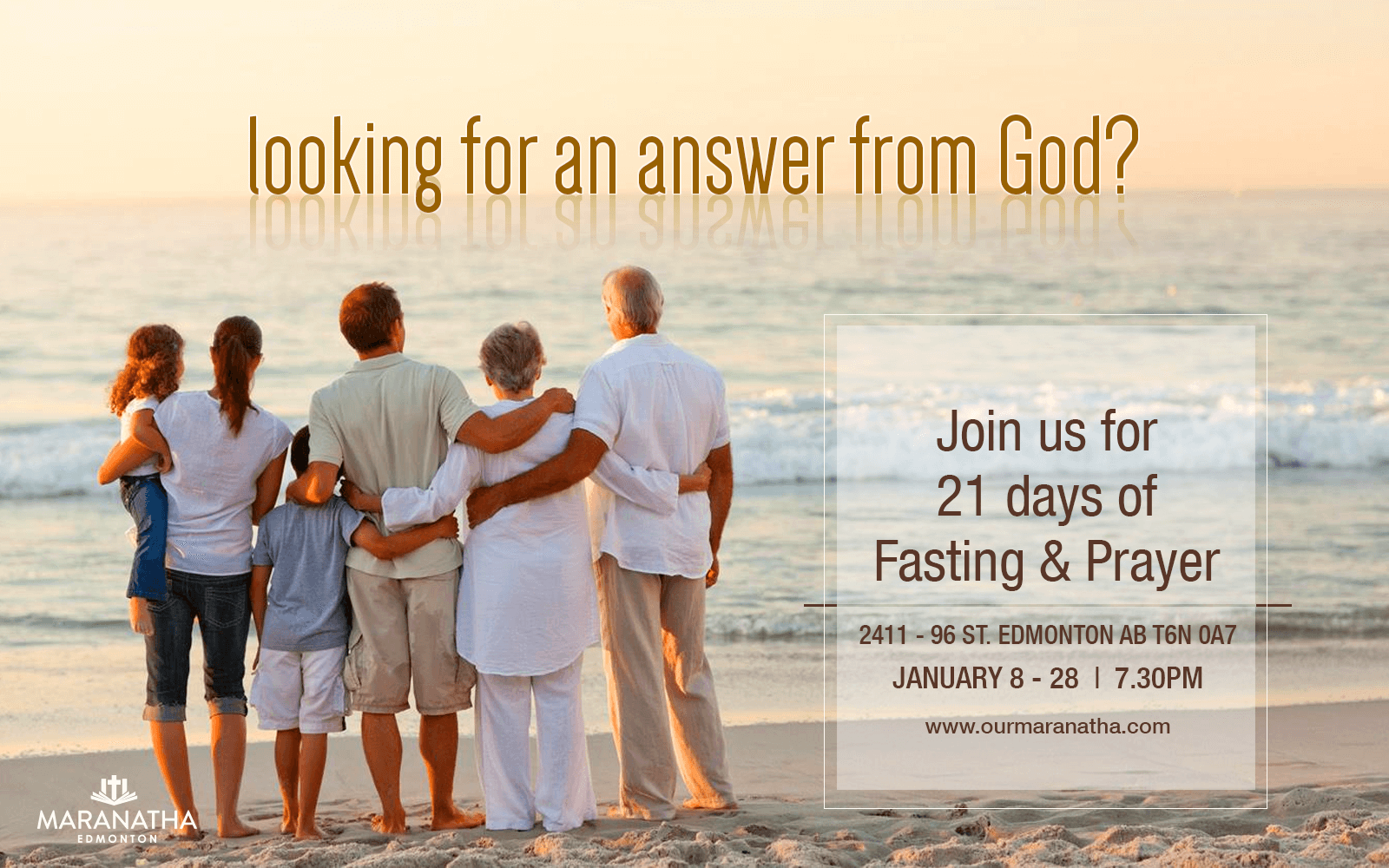 looking for an answer from God?

Join us for
21 days of
Fasting & Prayer

2411 - 96 ST. EDMONTON AB T6N 0A7
JANUARY 8 - 28 | 7.30PM
www.ourmaranatha.com

MARANATHA
EDMONTON